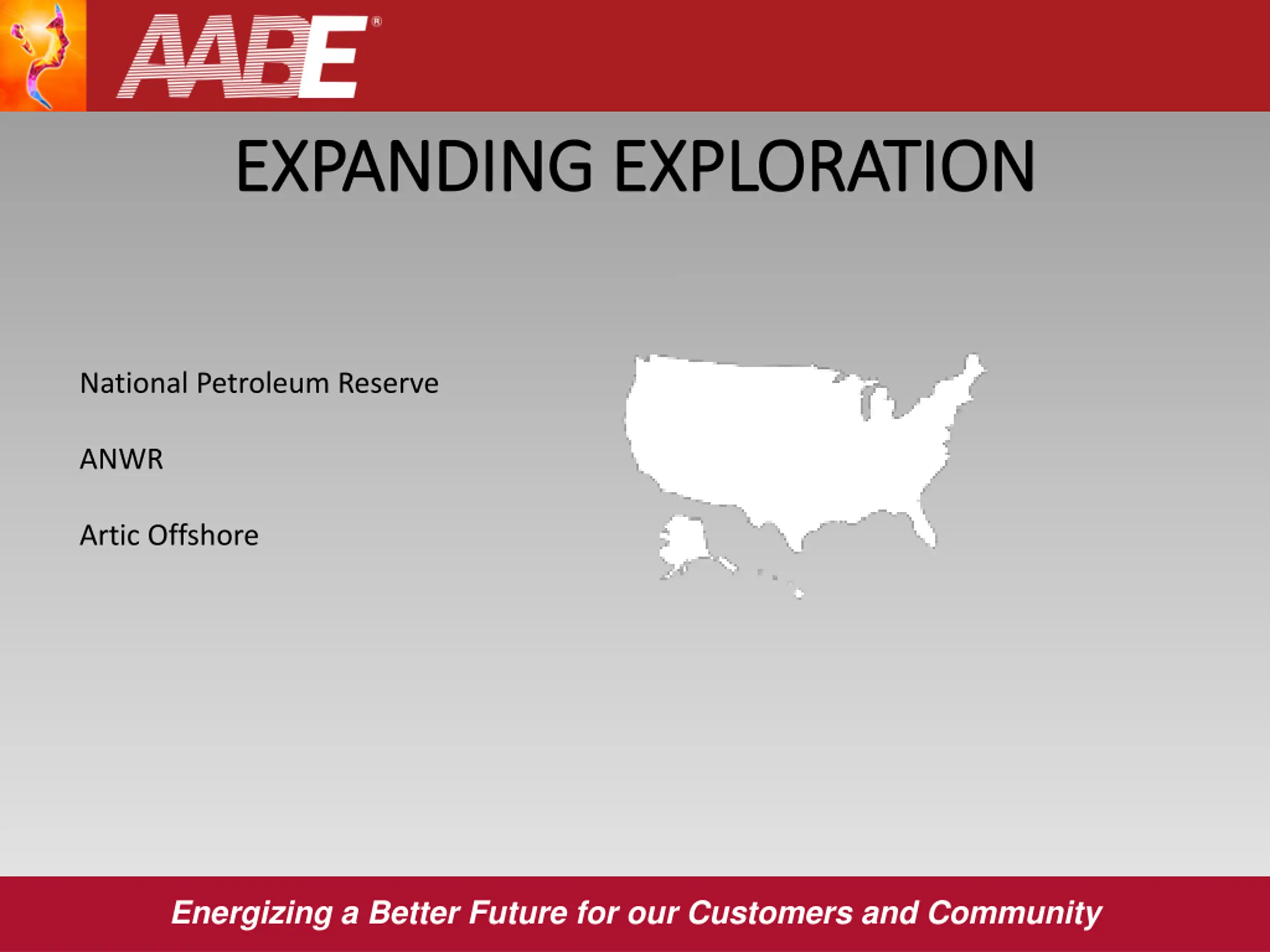 AABE®

EXPANDING EXPLORATION

National Petroleum Reserve

ANWR

Artic Offshore

Energizing a Better Future for our Customers and Community